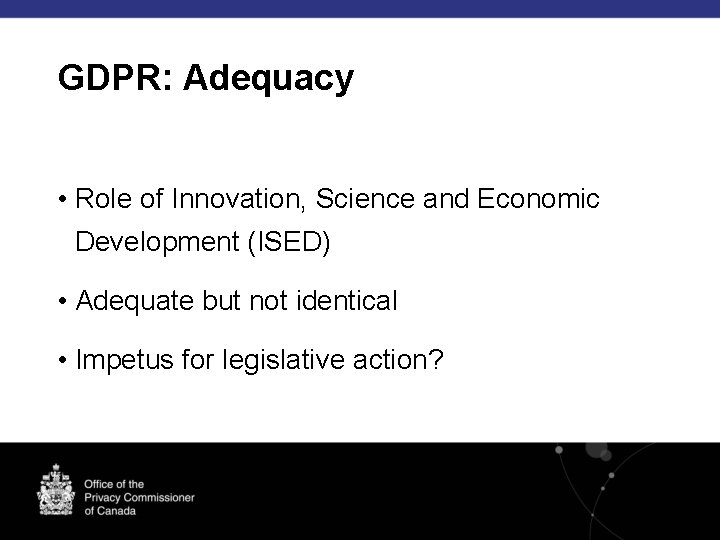 GDPR: Adequacy

• Role of Innovation, Science and Economic Development (ISED)

• Adequate but not identical

• Impetus for legislative action?

Office of the Privacy Commissioner of Canada